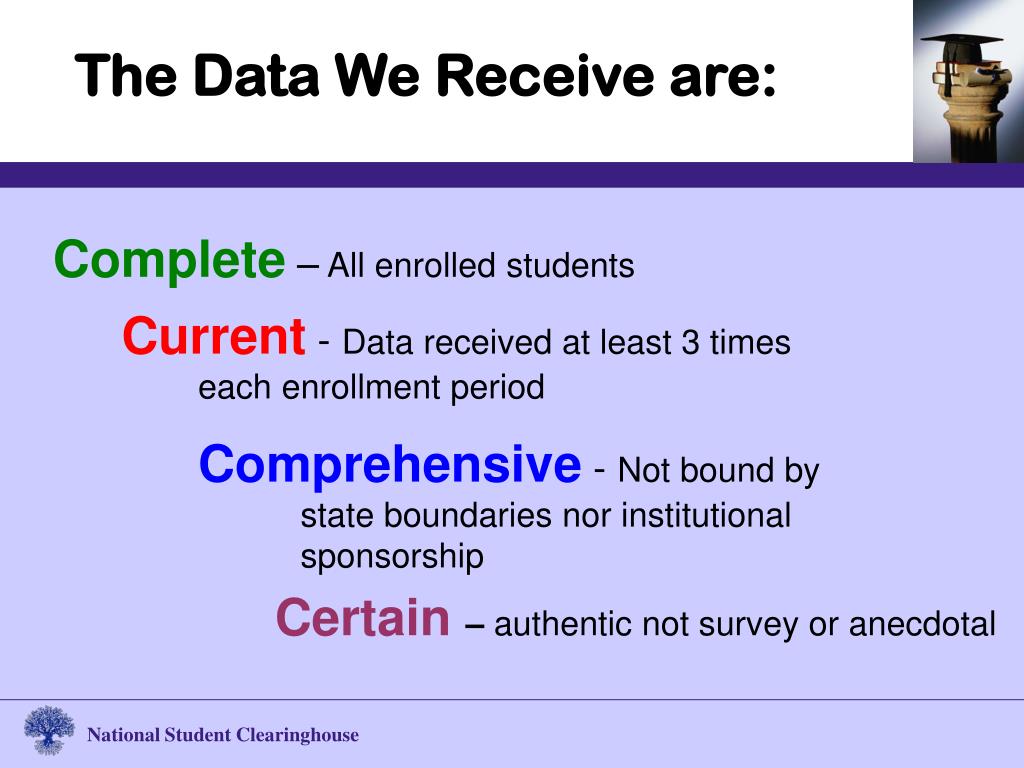 The Data We Receive are:

Complete – All enrolled students

Current - Data received at least 3 times each enrollment period

Comprehensive - Not bound by state boundaries nor institutional sponsorship

Certain – authentic not survey or anecdotal

National Student Clearinghouse